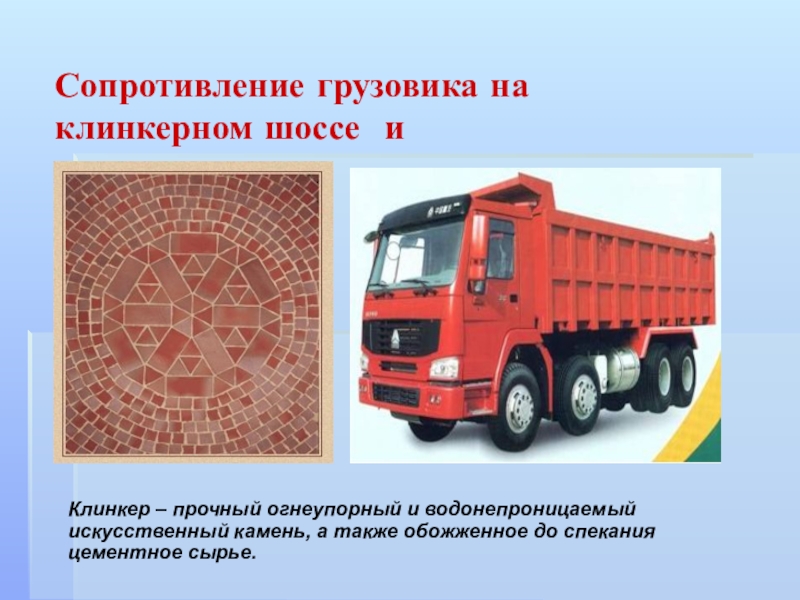 Сопротивление грузовика на клинкерном шоссе и

Клинкер – прочный огнеупорный и водонепроницаемый искусственный камень, а также обожженное до спекания цементное сырье.